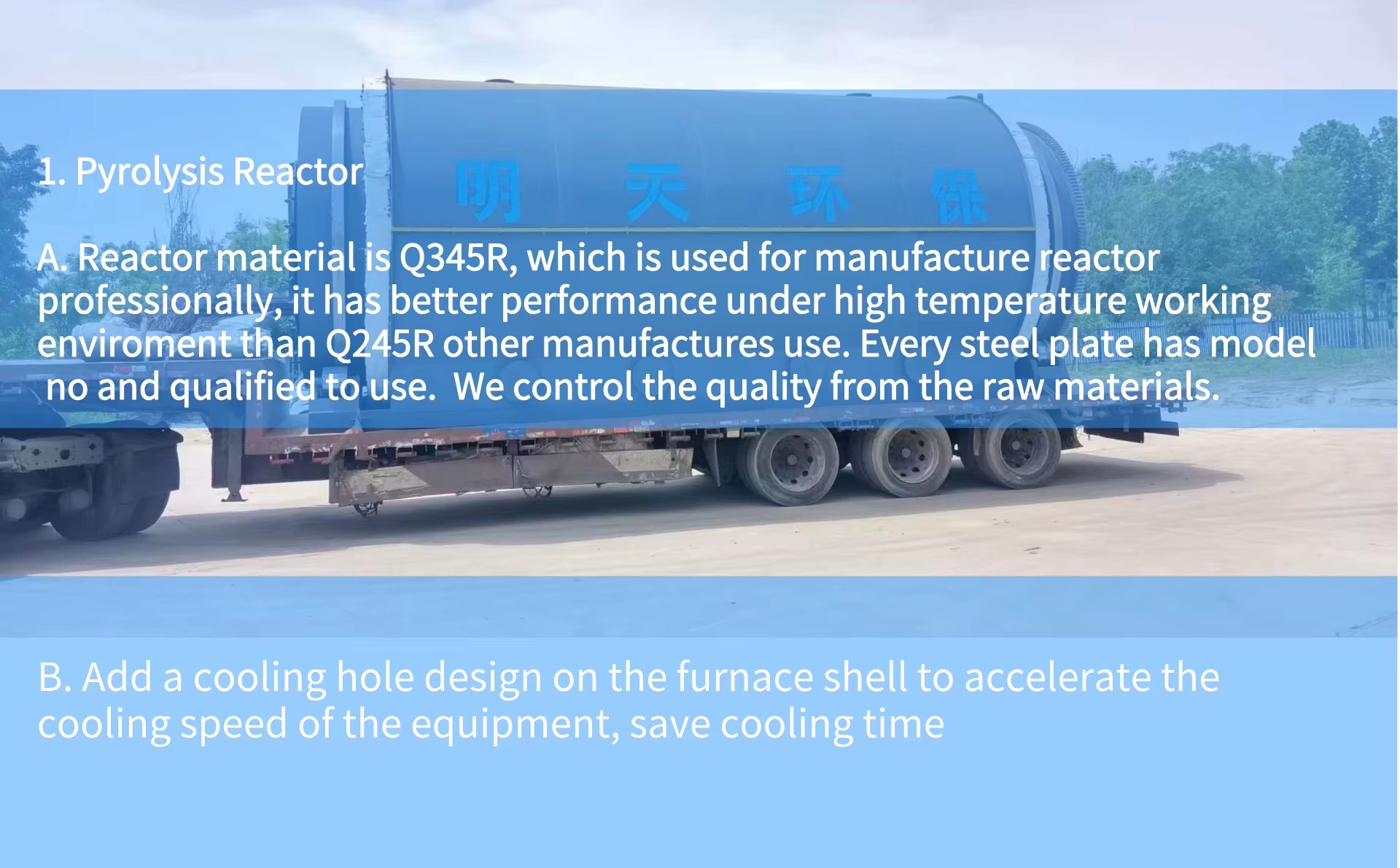 1. Pyrolysis Reactor

明 天 环 保

A. Reactor material is Q345R, which is used for manufacture reactor professionally, it has better performance under high temperature working enviroment than Q245R other manufactures use. Every steel plate has model no and qualified to use. We control the quality from the raw materials.

B. Add a cooling hole design on the furnace shell to accelerate the cooling speed of the equipment, save cooling time